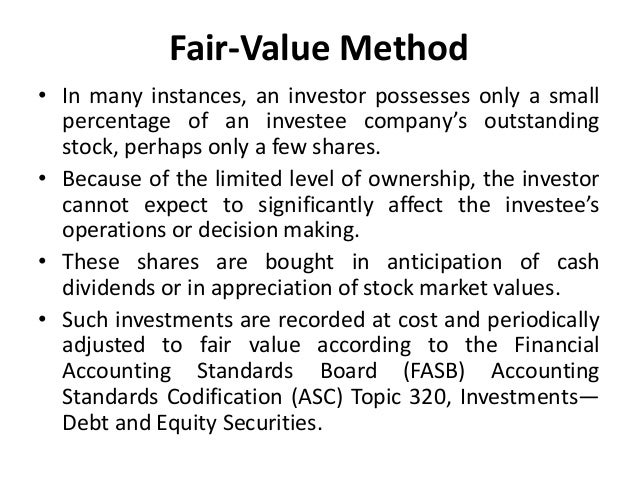 Fair-Value Method

• In many instances, an investor possesses only a small percentage of an investee company's outstanding stock, perhaps only a few shares.

• Because of the limited level of ownership, the investor cannot expect to significantly affect the investee's operations or decision making.

• These shares are bought in anticipation of cash dividends or in appreciation of stock market values.

• Such investments are recorded at cost and periodically adjusted to fair value according to the Financial Accounting Standards Board (FASB) Accounting Standards Codification (ASC) Topic 320, Investments—Debt and Equity Securities.